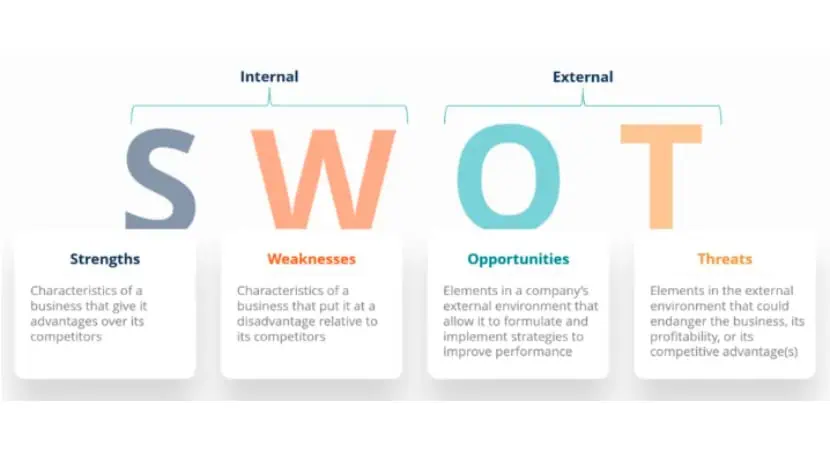 Internal

External

S W O T

Strengths

Characteristics of a business that give it advantages over its competitors

Weaknesses

Characteristics of a business that put it at a disadvantage relative to its competitors

Opportunities

Elements in a company's external environment that allow it to formulate and implement strategies to improve performance

Threats

Elements in the external environment that could endanger the business, its profitability, or its competitive advantage(s)